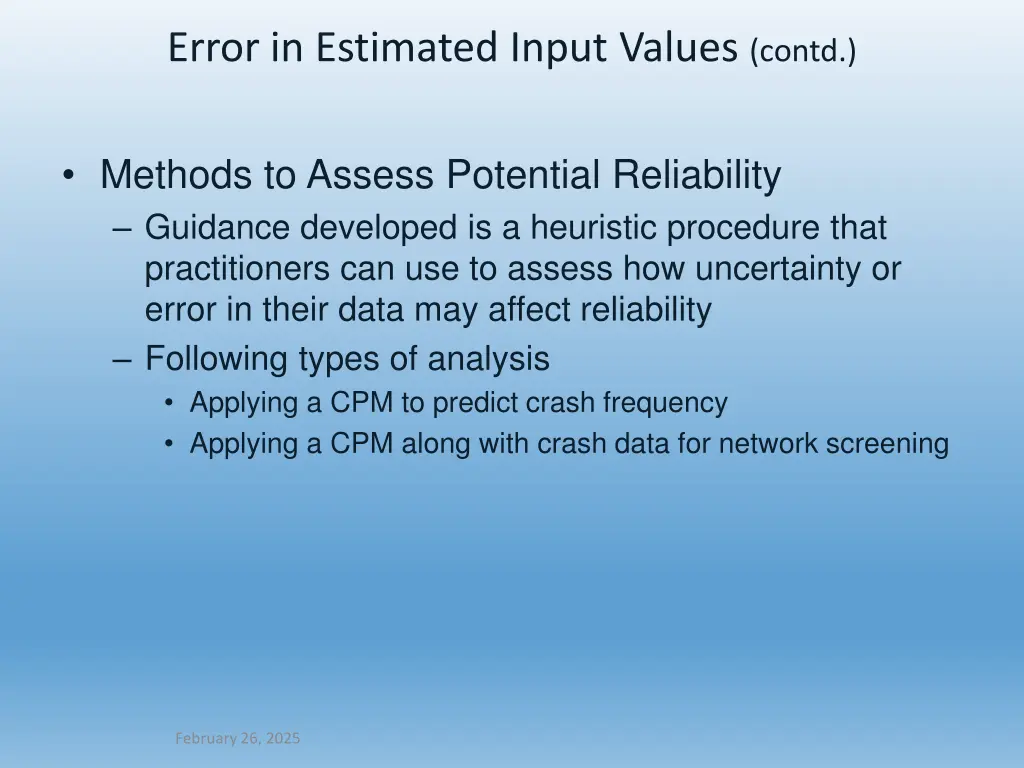 Error in Estimated Input Values (contd.)

• Methods to Assess Potential Reliability
– Guidance developed is a heuristic procedure that practitioners can use to assess how uncertainty or error in their data may affect reliability
– Following types of analysis
• Applying a CPM to predict crash frequency
• Applying a CPM along with crash data for network screening

February 26, 2025